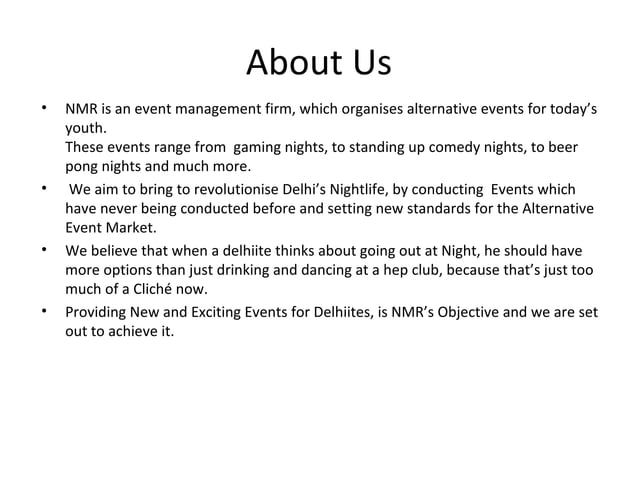 About Us

• NMR is an event management firm, which organises alternative events for today's youth.
These events range from gaming nights, to standing up comedy nights, to beer pong nights and much more.

• We aim to bring to revolutionise Delhi's Nightlife, by conducting Events which have never being conducted before and setting new standards for the Alternative Event Market.

• We believe that when a delhiite thinks about going out at Night, he should have more options than just drinking and dancing at a hep club, because that's just too much of a Cliché now.

• Providing New and Exciting Events for Delhiites, is NMR's Objective and we are set out to achieve it.